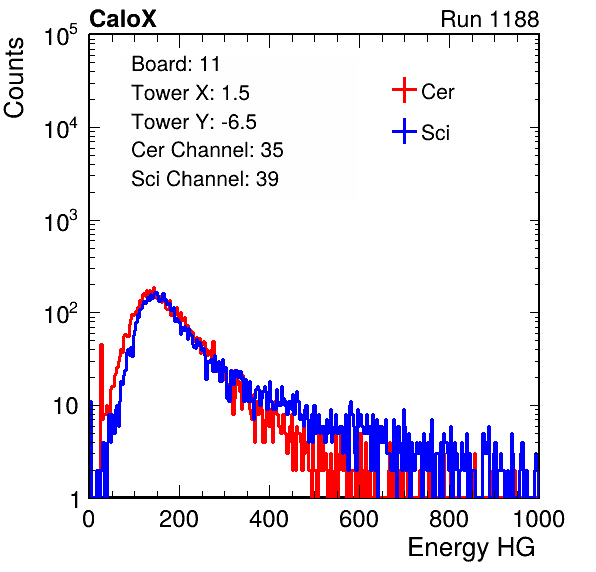 CaloX

Run 1188

Counts

$10^5$

$10^4$

$10^3$

$10^2$

10

1

Board: 11
Tower X: 1.5
Tower Y: -6.5
Cer Channel: 35
Sci Channel: 39

Cer

Sci

0 200 400 600 800 1000

Energy HG